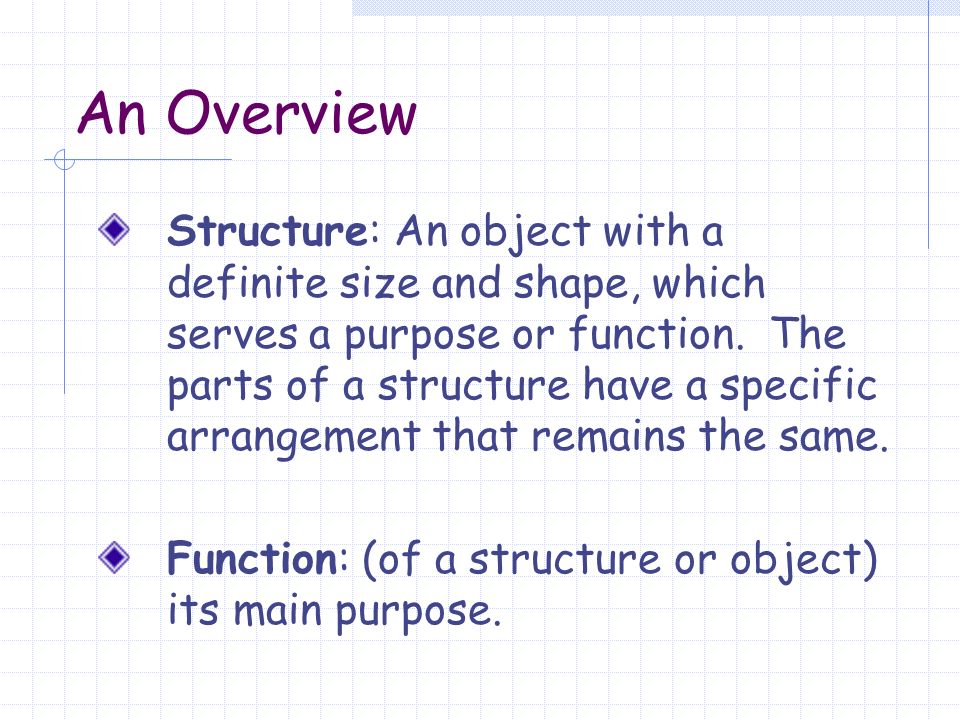 An Overview

Structure: An object with a definite size and shape, which serves a purpose or function. The parts of a structure have a specific arrangement that remains the same.

Function: (of a structure or object) its main purpose.